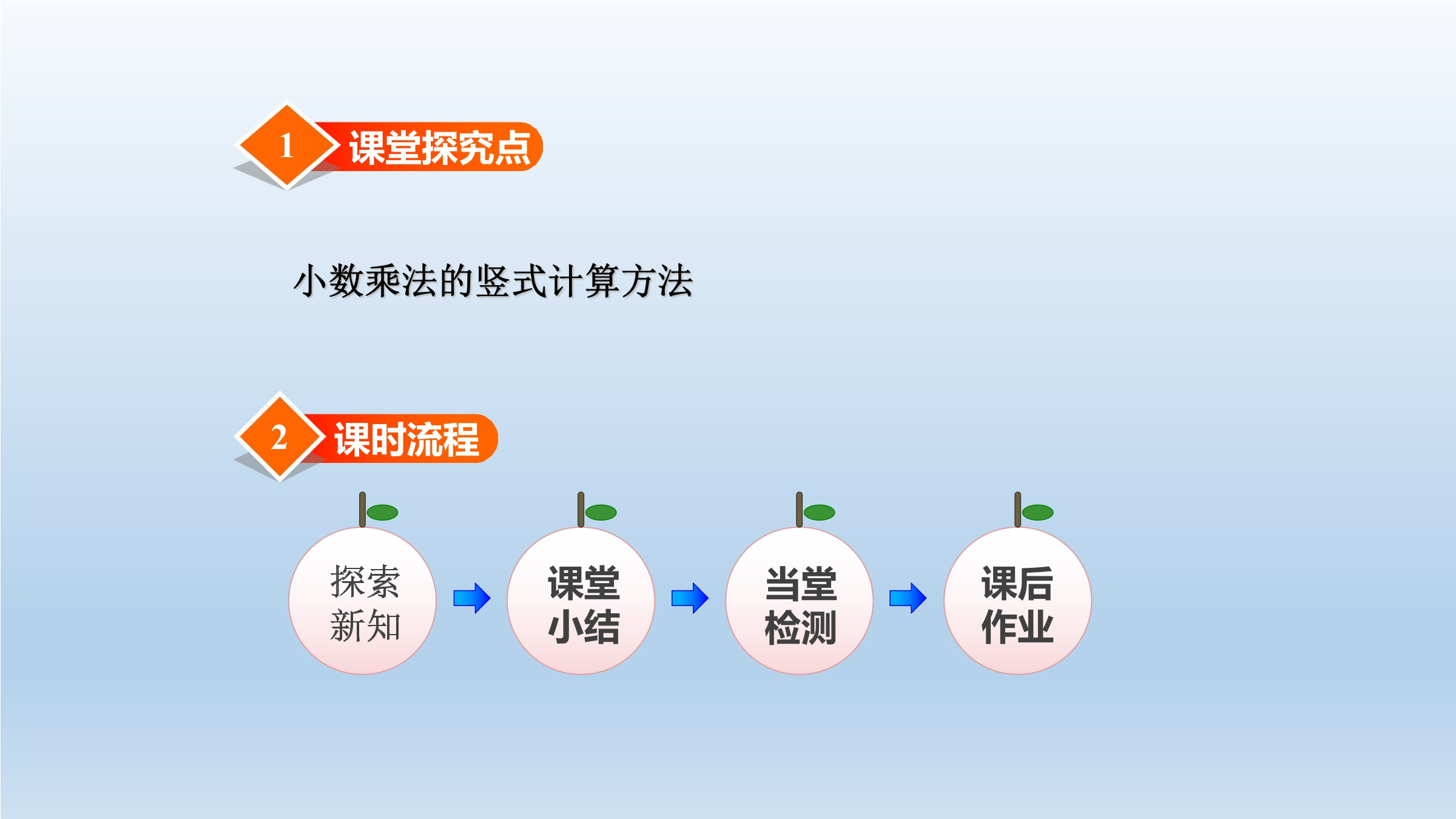 1 课堂探究点

小数乘法的竖式计算方法

2 课时流程

探索新知

课堂小结

当堂检测

课后作业